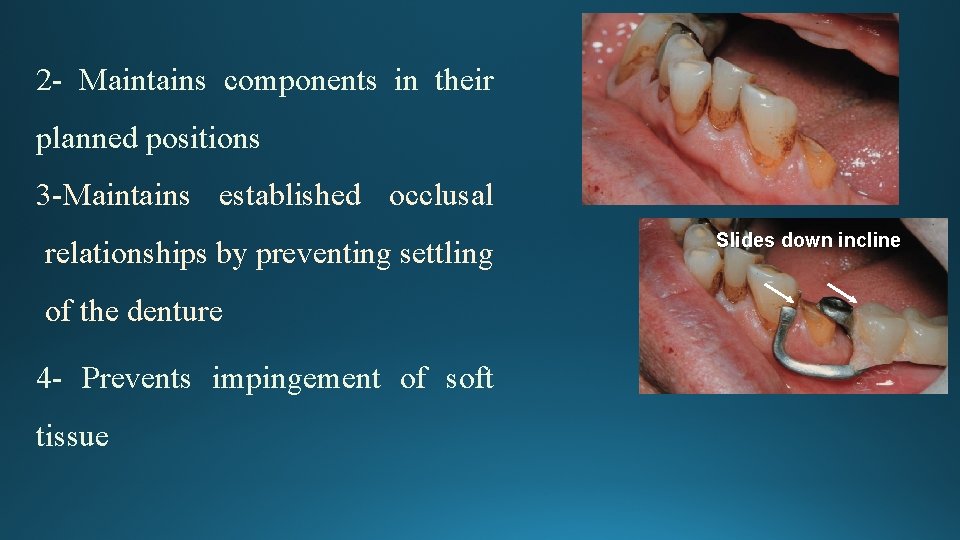 2- Maintains components in their planned positions

3-Maintains established occlusal relationships by preventing settling of the denture

4- Prevents impingement of soft tissue

Slides down incline